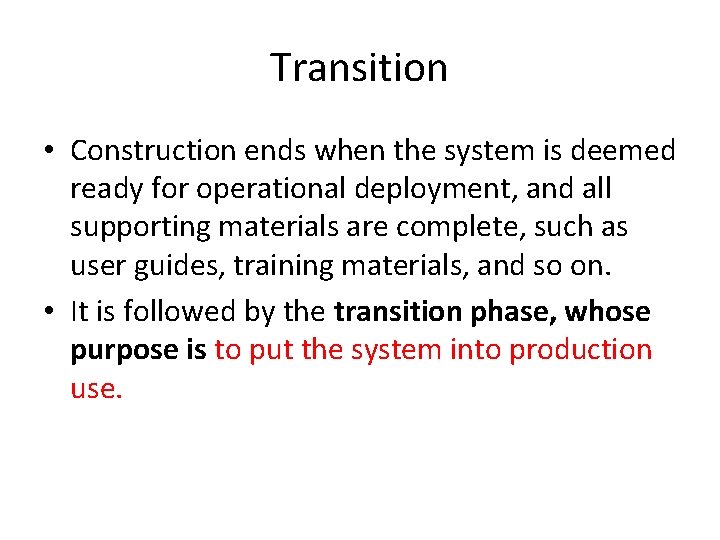 Transition

• Construction ends when the system is deemed ready for operational deployment, and all supporting materials are complete, such as user guides, training materials, and so on.
• It is followed by the transition phase, whose purpose is to put the system into production use.